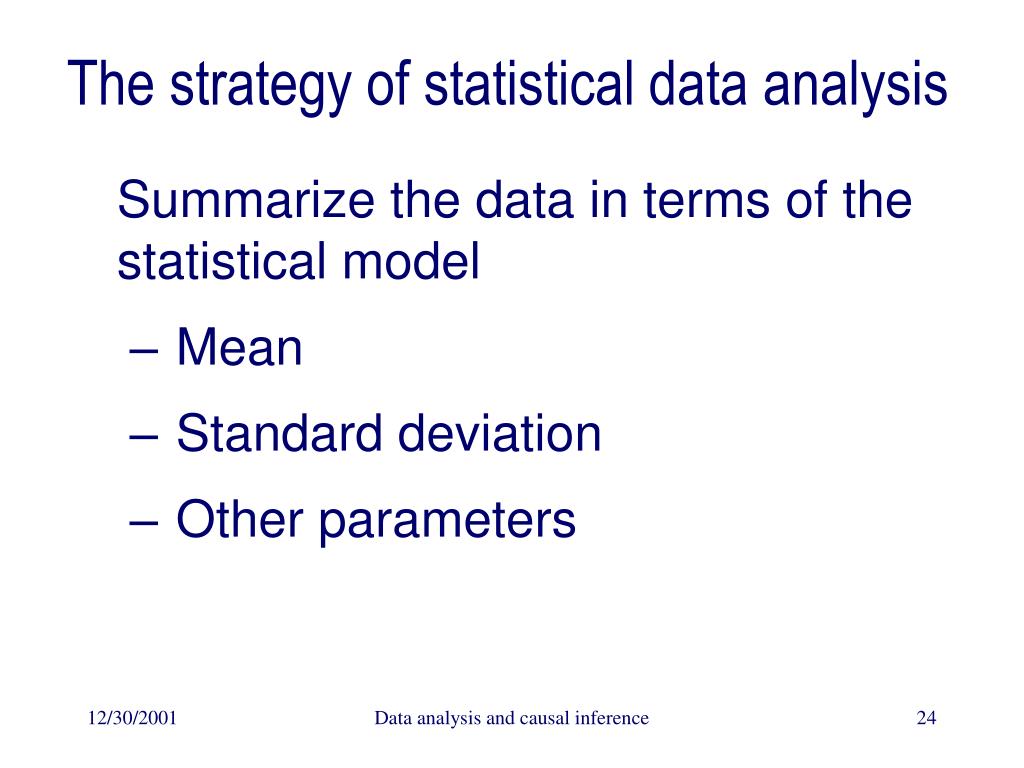 The strategy of statistical data analysis

Summarize the data in terms of the statistical model

– Mean

– Standard deviation

– Other parameters

12/30/2001

Data analysis and causal inference

24